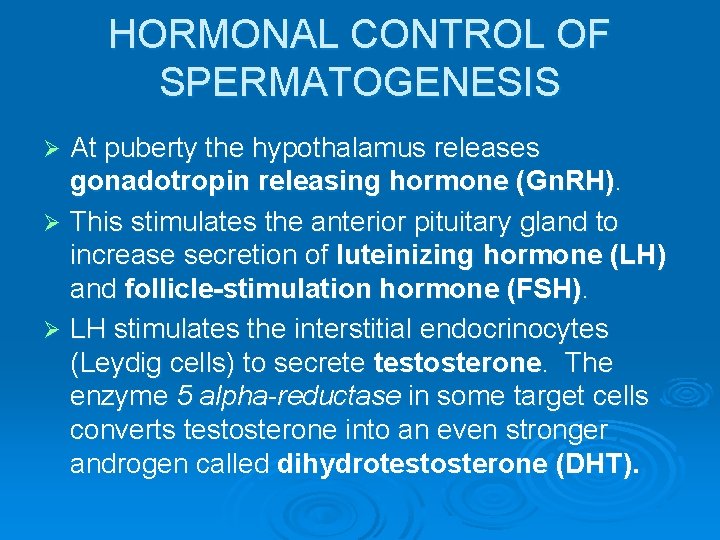 HORMONAL CONTROL OF SPERMATOGENESIS

➢ At puberty the hypothalamus releases gonadotropin releasing hormone (GnRH).

➢ This stimulates the anterior pituitary gland to increase secretion of luteinizing hormone (LH) and follicle-stimulation hormone (FSH).

➢ LH stimulates the interstitial endocrinocytes (Leydig cells) to secrete testosterone. The enzyme 5 alpha-reductase in some target cells converts testosterone into an even stronger androgen called dihydrotestosterone (DHT).